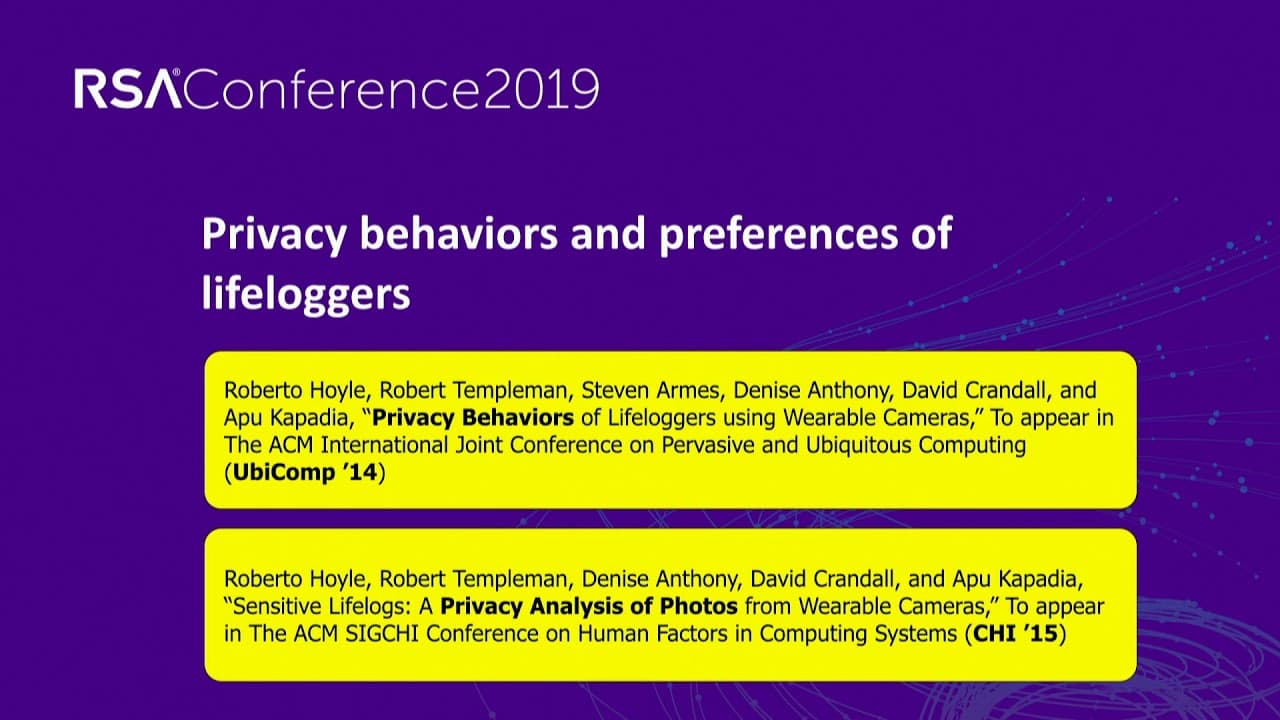 RSA®Conference2019

Privacy behaviors and preferences of lifeloggers

Roberto Hoyle, Robert Templeman, Steven Armes, Denise Anthony, David Crandall, and Apu Kapadia, “Privacy Behaviors of Lifeloggers using Wearable Cameras,” To appear in The ACM International Joint Conference on Pervasive and Ubiquitous Computing (UbiComp ’14)

Roberto Hoyle, Robert Templeman, Denise Anthony, David Crandall, and Apu Kapadia, “Sensitive Lifelogs: A Privacy Analysis of Photos from Wearable Cameras,” To appear in The ACM SIGCHI Conference on Human Factors in Computing Systems (CHI ’15)